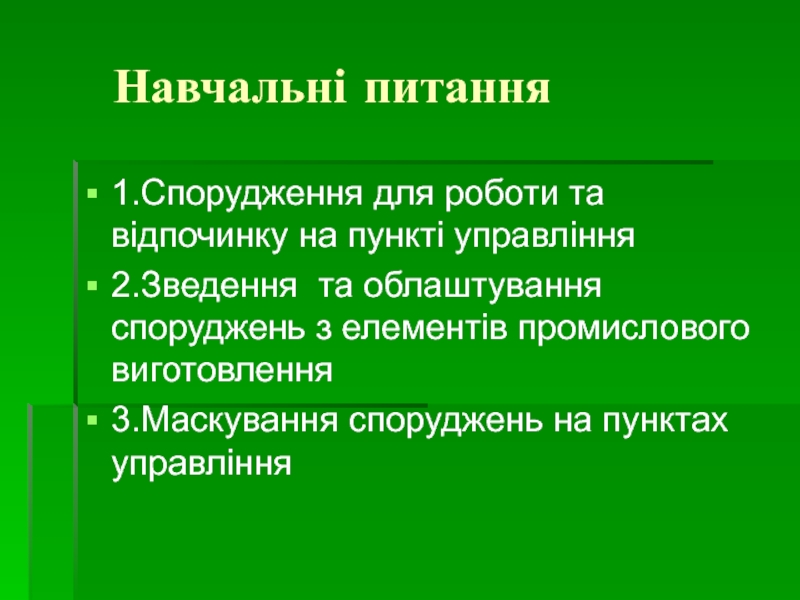 Навчальні питання

1.Спорудження для роботи та відпочинку на пункті управління

2.Зведення та облаштування споруджень з елементів промислового виготовлення

3.Маскування споруджень на пунктах управління